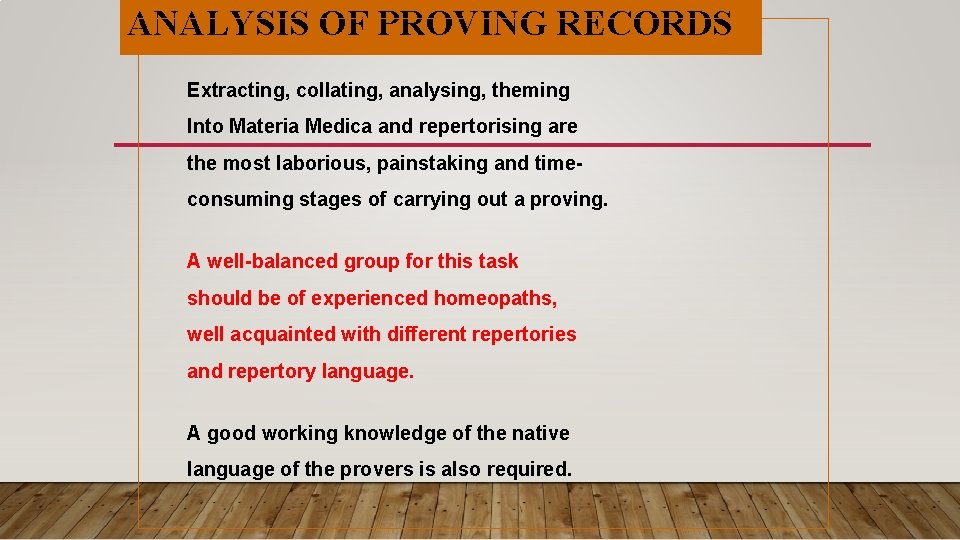 ANALYSIS OF PROVING RECORDS

Extracting, collating, analysing, theming Into Materia Medica and repertorising are the most laborious, painstaking and time-consuming stages of carrying out a proving.

A well-balanced group for this task should be of experienced homeopaths, well acquainted with different repertories and repertory language.

A good working knowledge of the native language of the provers is also required.